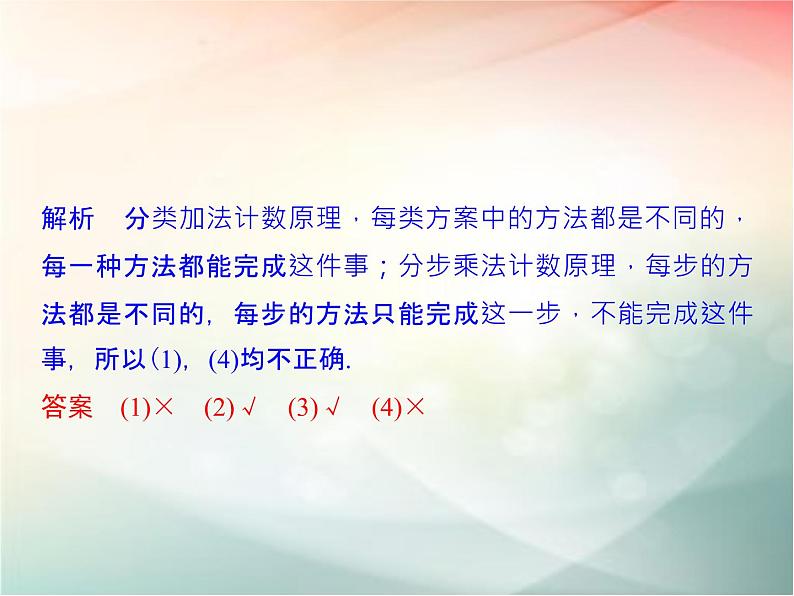 解析　分类加法计数原理，每类方案中的方法都是不同的，每一种方法都能完成这件事；分步乘法计数原理，每步的方法都是不同的，每步的方法只能完成这一步，不能完成这件事，所以(1)，(4)均不正确.

答案　(1)×　(2)√　(3)√　(4)×